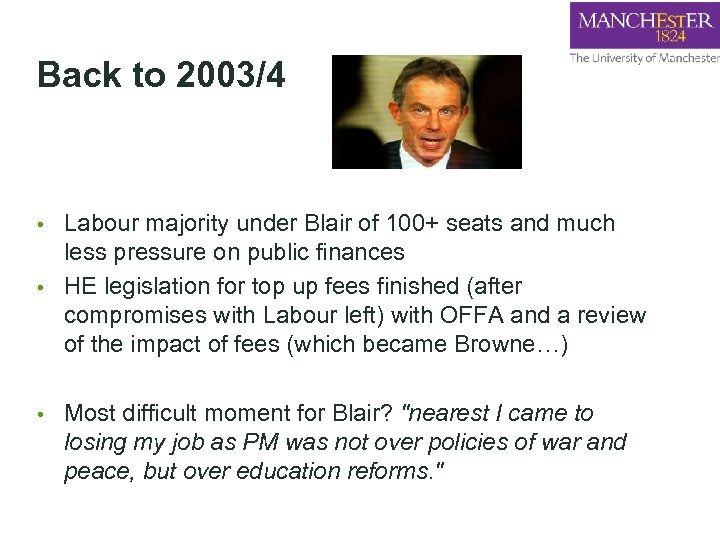 MANCHESTER
1824
The University of Manchester

Back to 2003/4

• Labour majority under Blair of 100+ seats and much less pressure on public finances
• HE legislation for top up fees finished (after compromises with Labour left) with OFFA and a review of the impact of fees (which became Browne…)

• Most difficult moment for Blair? "nearest I came to losing my job as PM was not over policies of war and peace, but over education reforms."